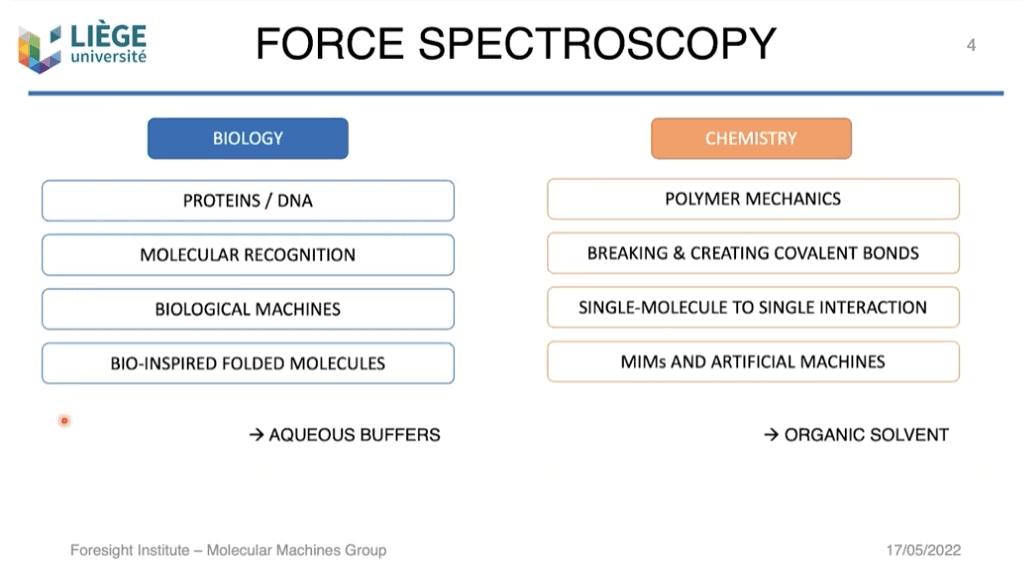 LIÈGE université

FORCE SPECTROSCOPY

4

BIOLOGY

PROTEINS / DNA

MOLECULAR RECOGNITION

BIOLOGICAL MACHINES

BIO-INSPIRED FOLDED MOLECULES

→ AQUEOUS BUFFERS

CHEMISTRY

POLYMER MECHANICS

BREAKING & CREATING COVALENT BONDS

SINGLE-MOLECULE TO SINGLE INTERACTION

MIMs AND ARTIFICIAL MACHINES

→ ORGANIC SOLVENT

Foresight Institute – Molecular Machines Group

17/05/2022